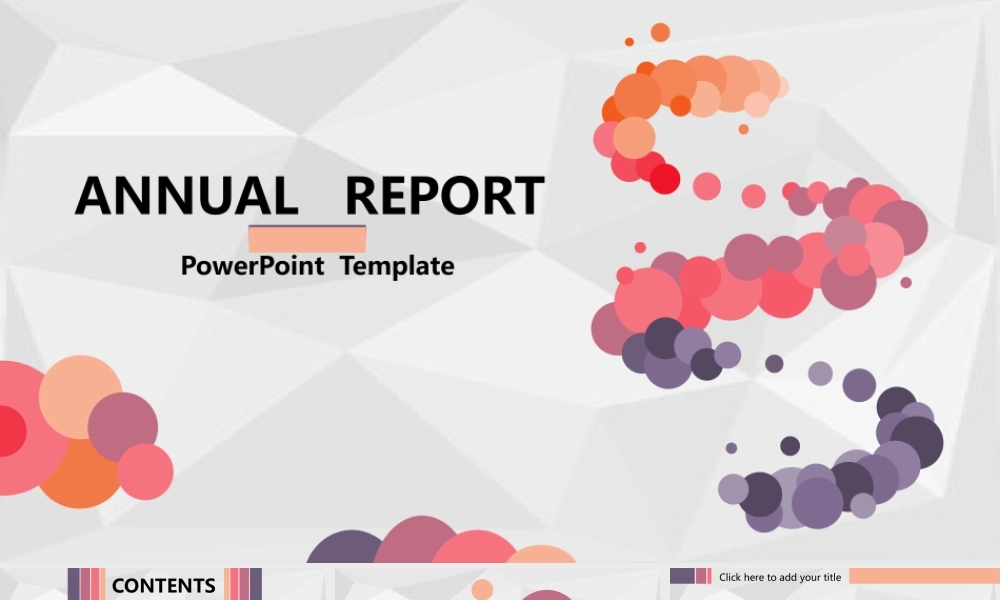 ANNUAL REPORT

PowerPoint Template

CONTENTS

Click here to add your title